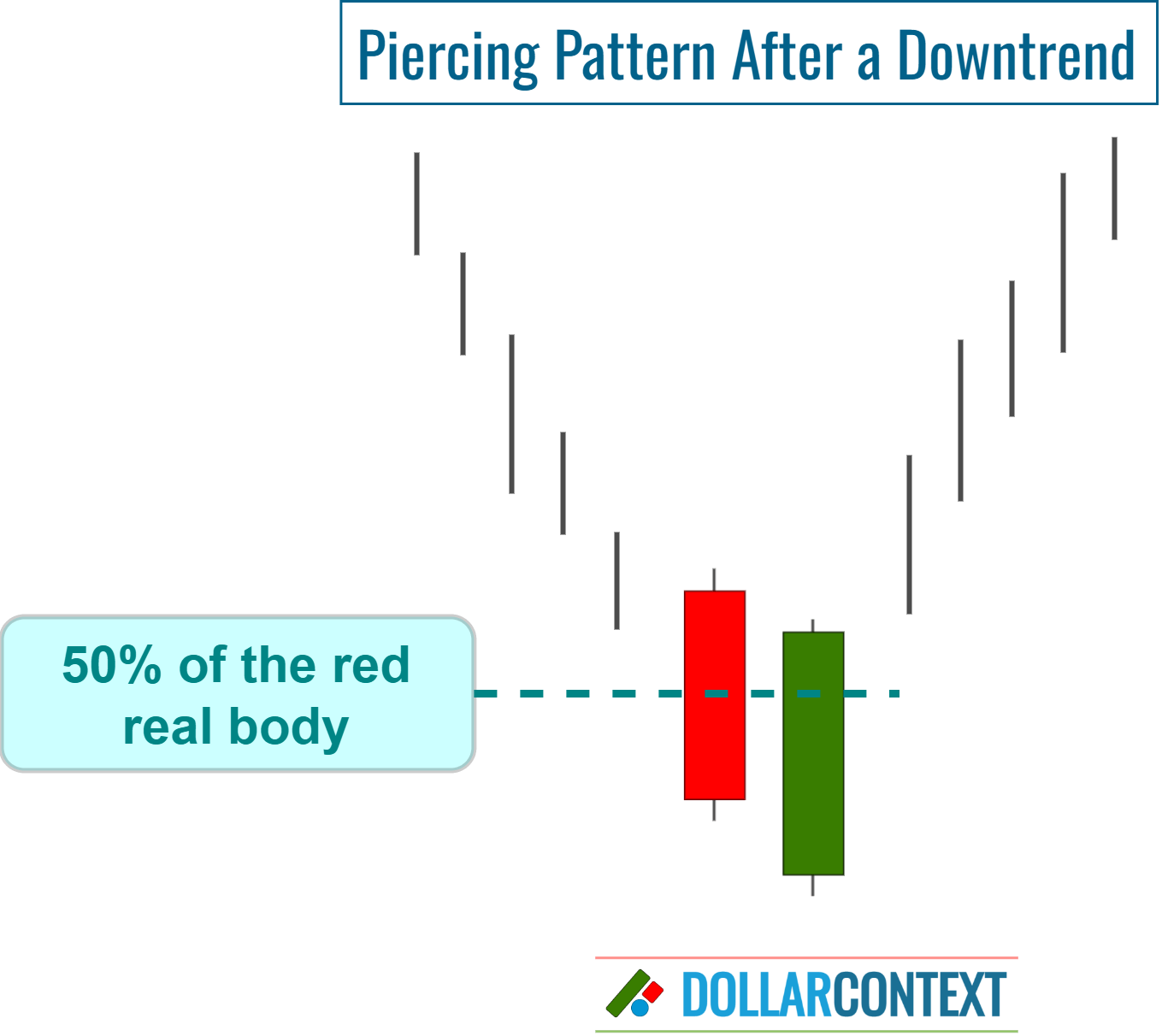 Piercing Pattern After a Downtrend

50% of the red real body

DOLLARCONTEXT